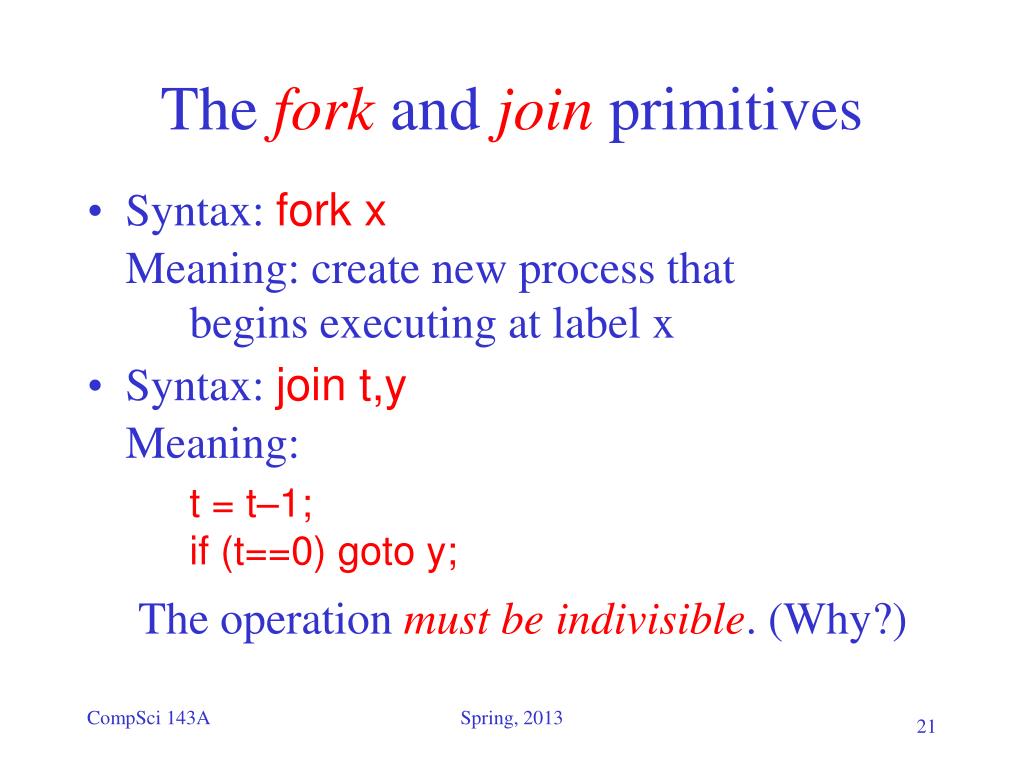 The fork and join primitives

• Syntax: fork x
Meaning: create new process that begins executing at label x

• Syntax: join t,y
Meaning:
t = t–1;
if (t==0) goto y;

The operation must be indivisible. (Why?)

CompSci 143A

Spring, 2013

21